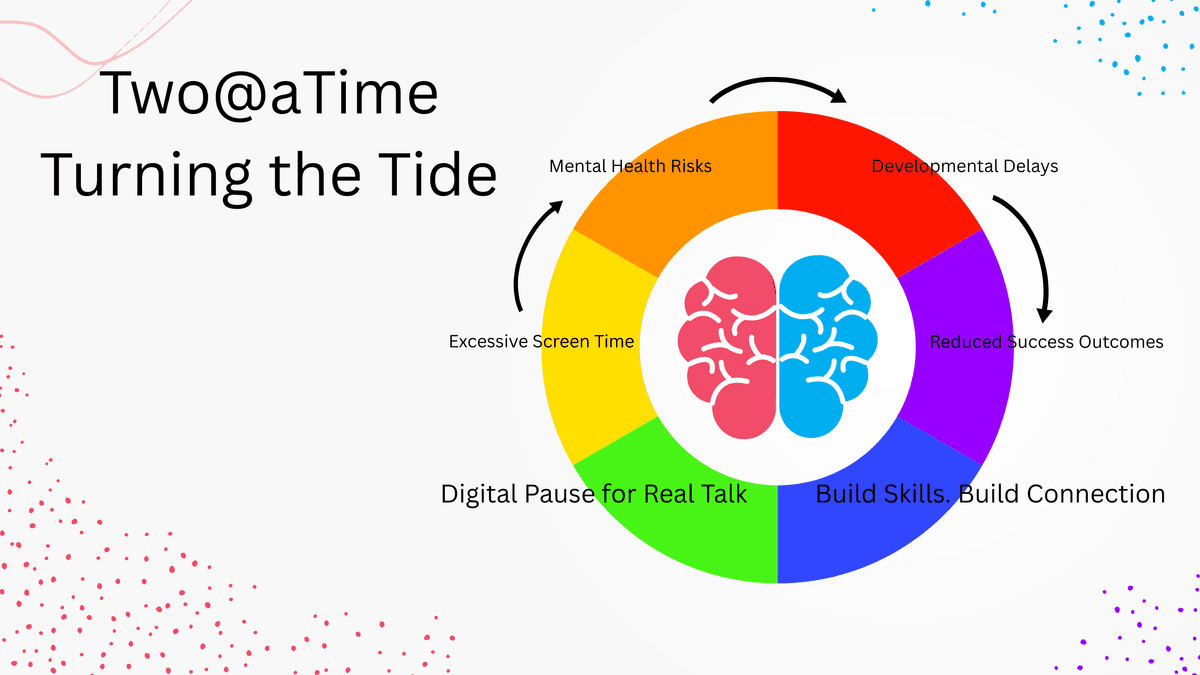 Two@aTime
Turning the Tide

Mental Health Risks

Developmental Delays

Excessive Screen Time

Reduced Success Outcomes

Digital Pause for Real Talk

Build Skills. Build Connection